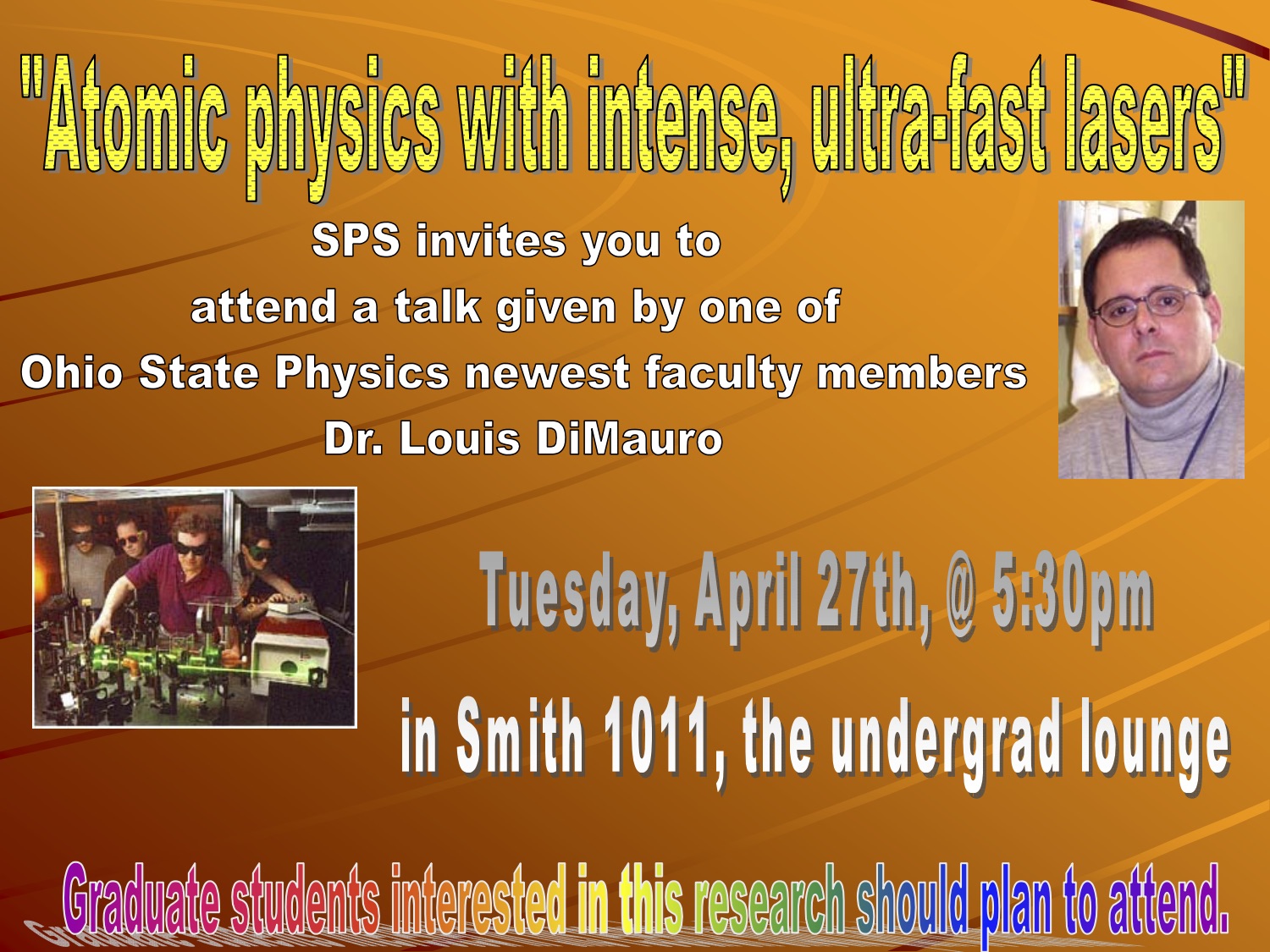 "Atomic physics with intense, ultra-fast lasers"

SPS invites you to attend a talk given by one of Ohio State Physics newest faculty members Dr. Louis DiMauro

Tuesday, April 27th, @ 5:30pm

in Smith 1011, the undergrad lounge

Graduate students interested in this research should plan to attend.